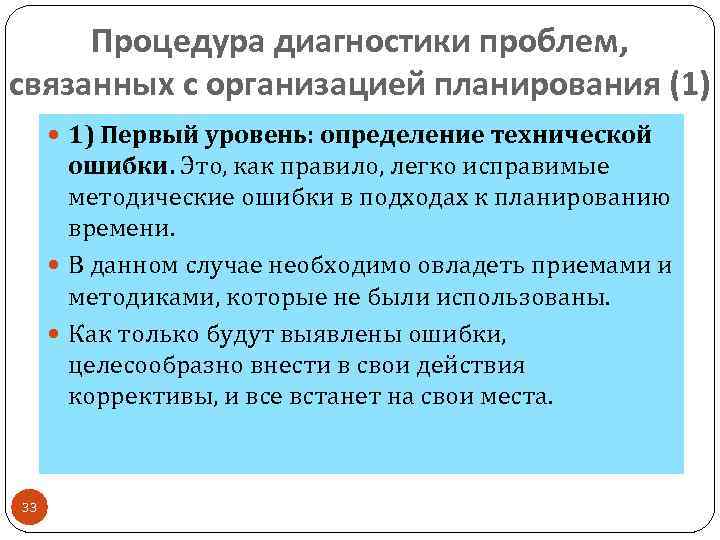 Процедура диагностики проблем, связанных с организацией планирования (1)

1) Первый уровень: определение технической ошибки. Это, как правило, легко исправимые методические ошибки в подходах к планированию времени.

В данном случае необходимо овладеть приемами и методиками, которые не были использованы.

Как только будут выявлены ошибки, целесообразно внести в свои действия коррективы, и все встанет на свои места.

33